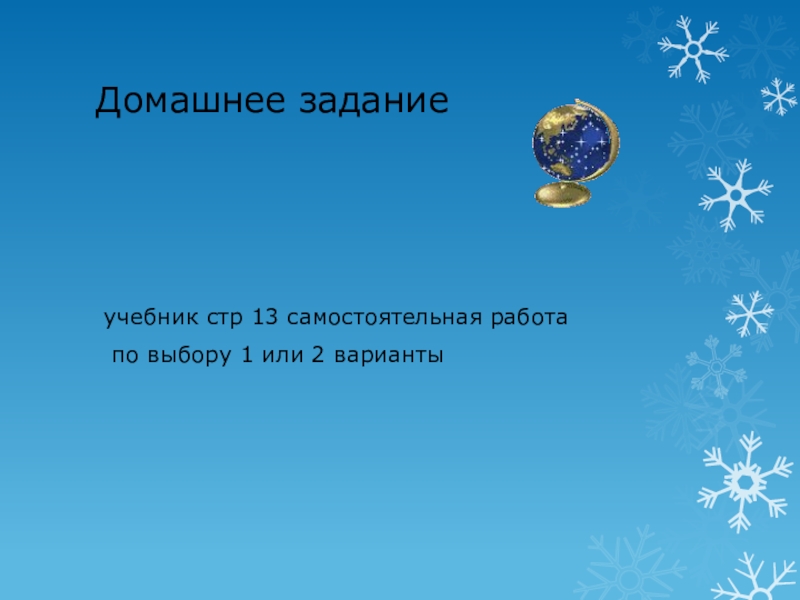 Домашнее задание

учебник стр 13 самостоятельная работа
по выбору 1 или 2 варианты